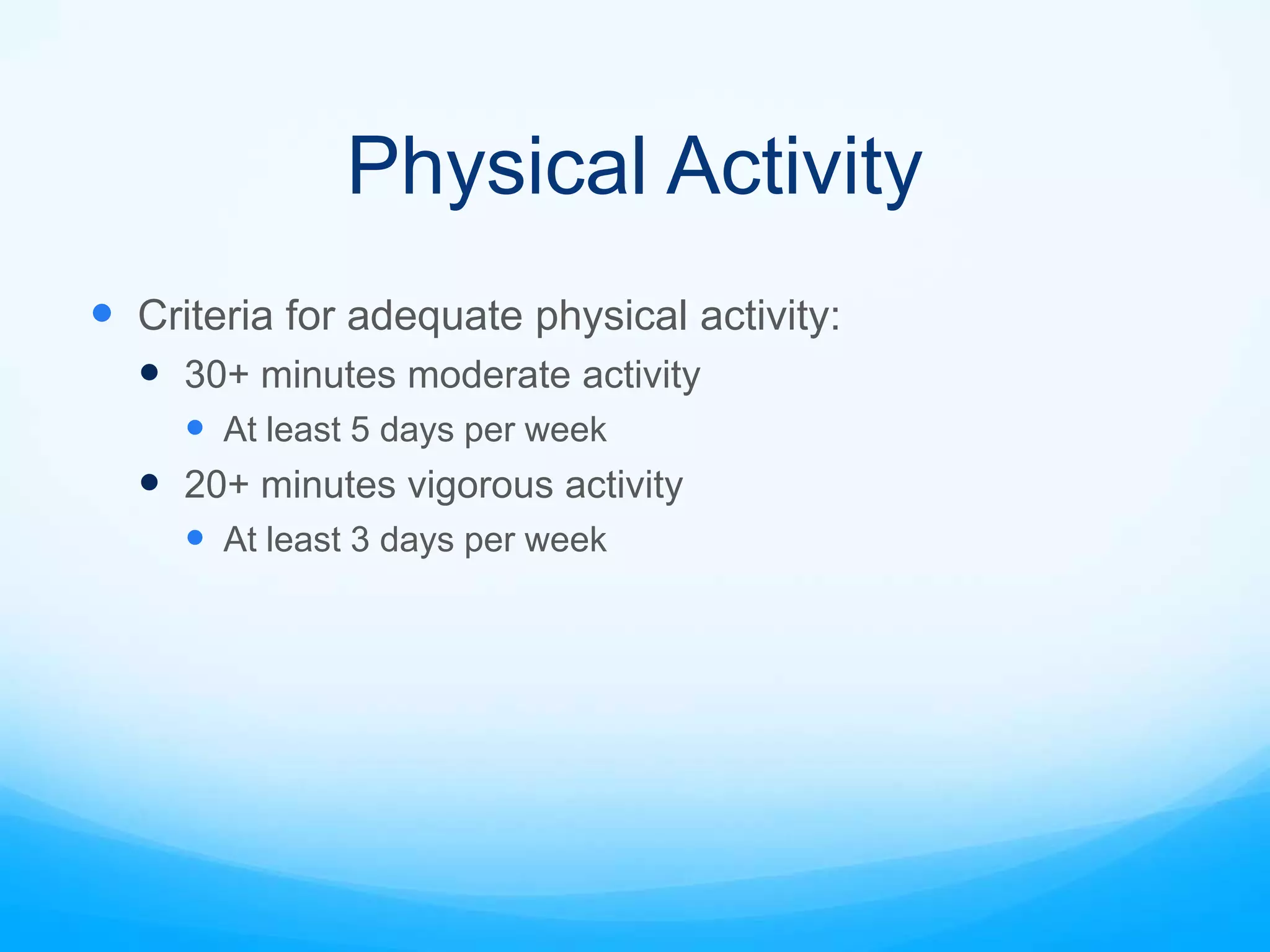 Physical Activity

- Criteria for adequate physical activity:
  - 30+ minutes moderate activity
    - At least 5 days per week
  - 20+ minutes vigorous activity
    - At least 3 days per week